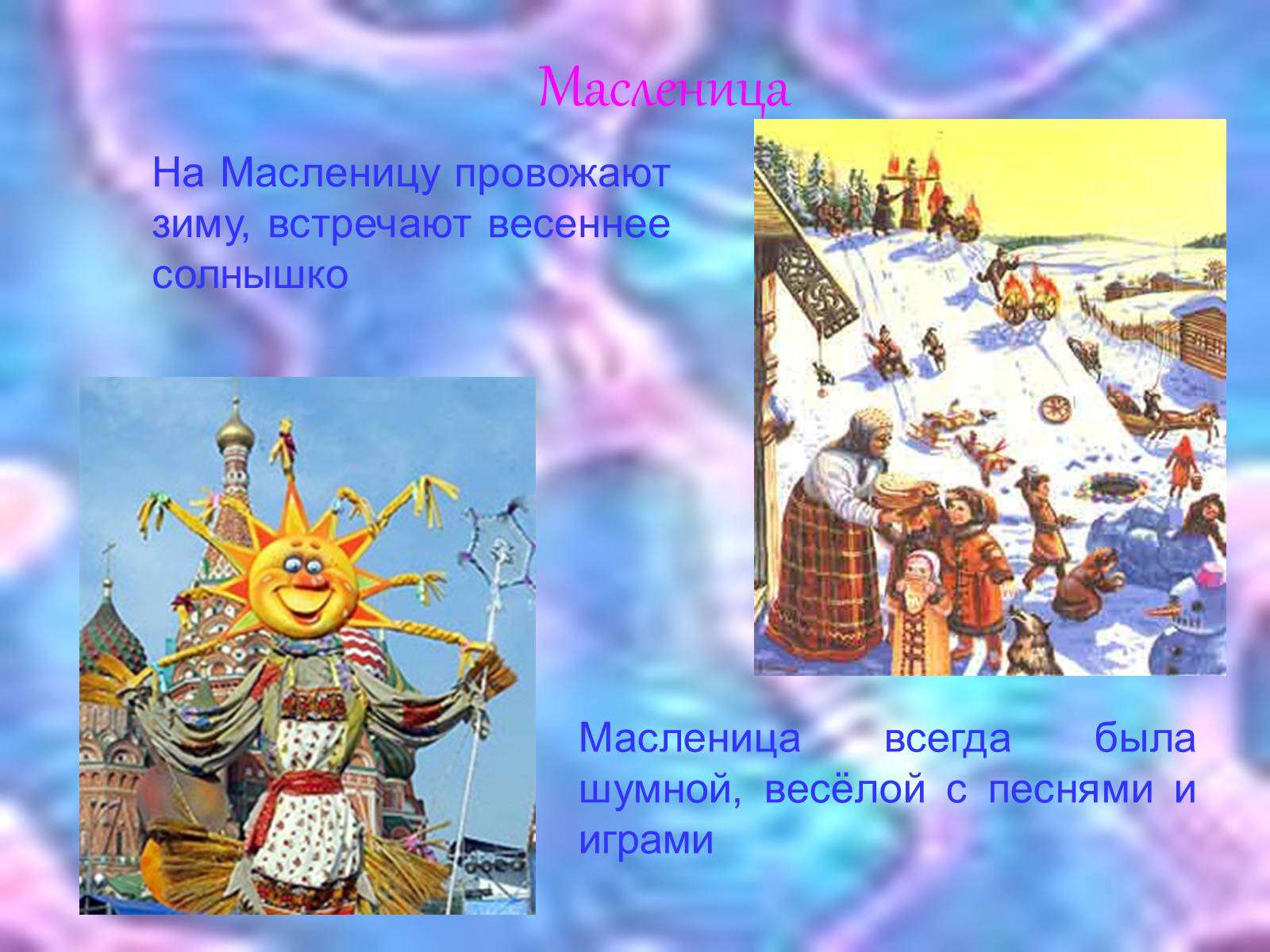 Масленица

На Масленицу провожают зиму, встречают весеннее солнышко

Масленица всегда была шумной, весёлой с песнями и играми